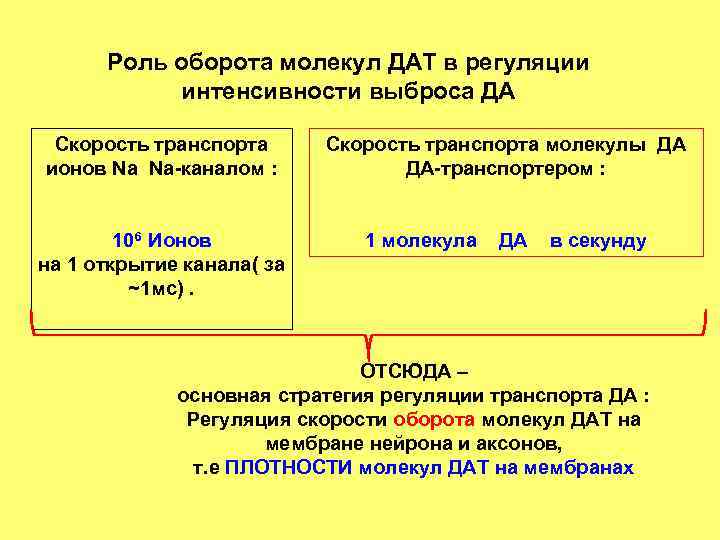 Роль оборота молекул ДАТ в регуляции интенсивности выброса ДА

Скорость транспорта ионов Na Na-каналом :

$10^6$ Ионов
на 1 открытие канала( за ~1мс) .

Скорость транспорта молекулы ДА ДА-транспортером :

1 молекула ДА в секунду

ОТСЮДА –
основная стратегия регуляции транспорта ДА :
Регуляция скорости оборота молекул ДАТ на мембране нейрона и аксонов,
т.е ПЛОТНОСТИ молекул ДАТ на мембранах